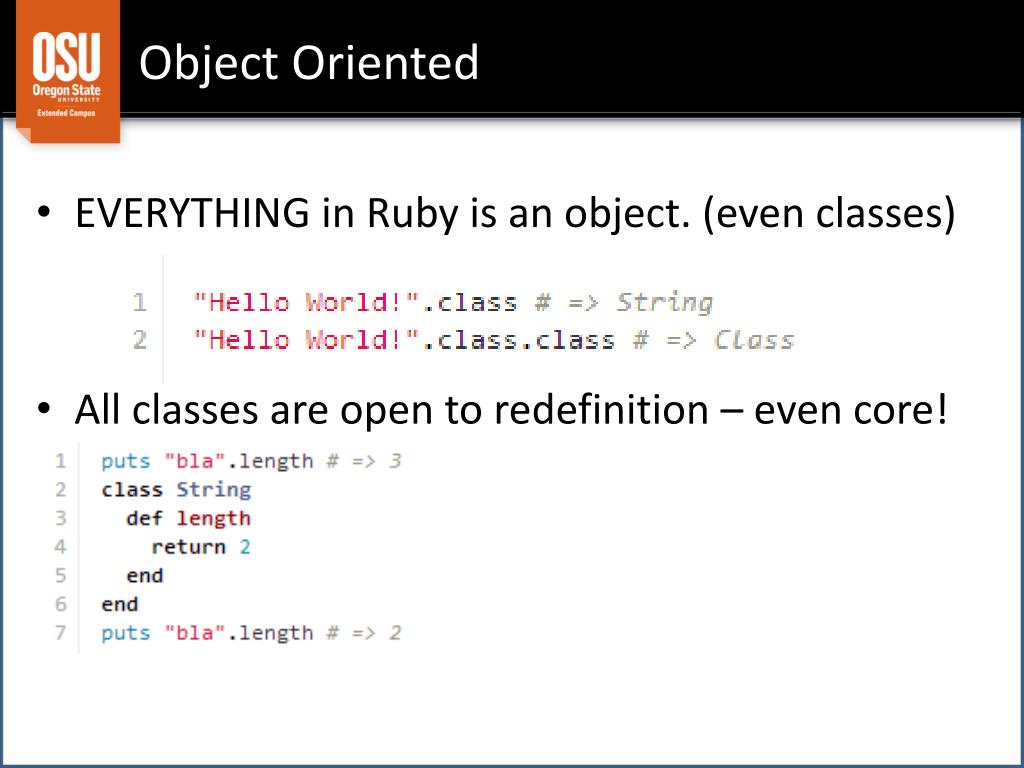 OSU
Oregon State
UNIVERSITY
Extended Campus

Object Oriented

• EVERYTHING in Ruby is an object. (even classes)

1 "Hello World!".class # => String
2 "Hello World!".class.class # => Class

• All classes are open to redefinition – even core!

1 puts "bla".length # => 3
2 class String
3 def length
4 return 2
5 end
6 end
7 puts "bla".length # => 2